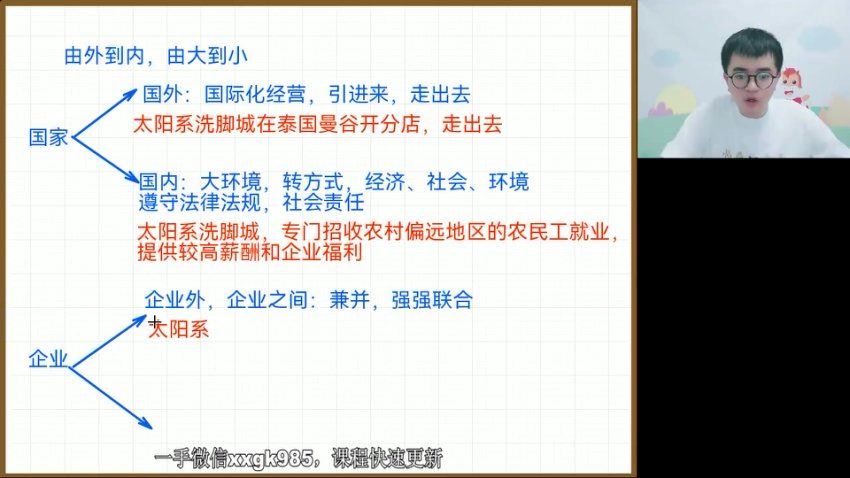 由外到内，由大到小

国家

国外：国际化经营，引进来，走出去
太阳系洗脚城在泰国曼谷开分店，走出去

国内：大环境，转方式，经济、社会、环境
遵守法律法规，社会责任
太阳系洗脚城，专门招收农村偏远地区的农民工就业，提供较高薪酬和企业福利

企业

企业外，企业之间：兼并，强强联合
太阳系

一手微信xxgk985，课程快速更新